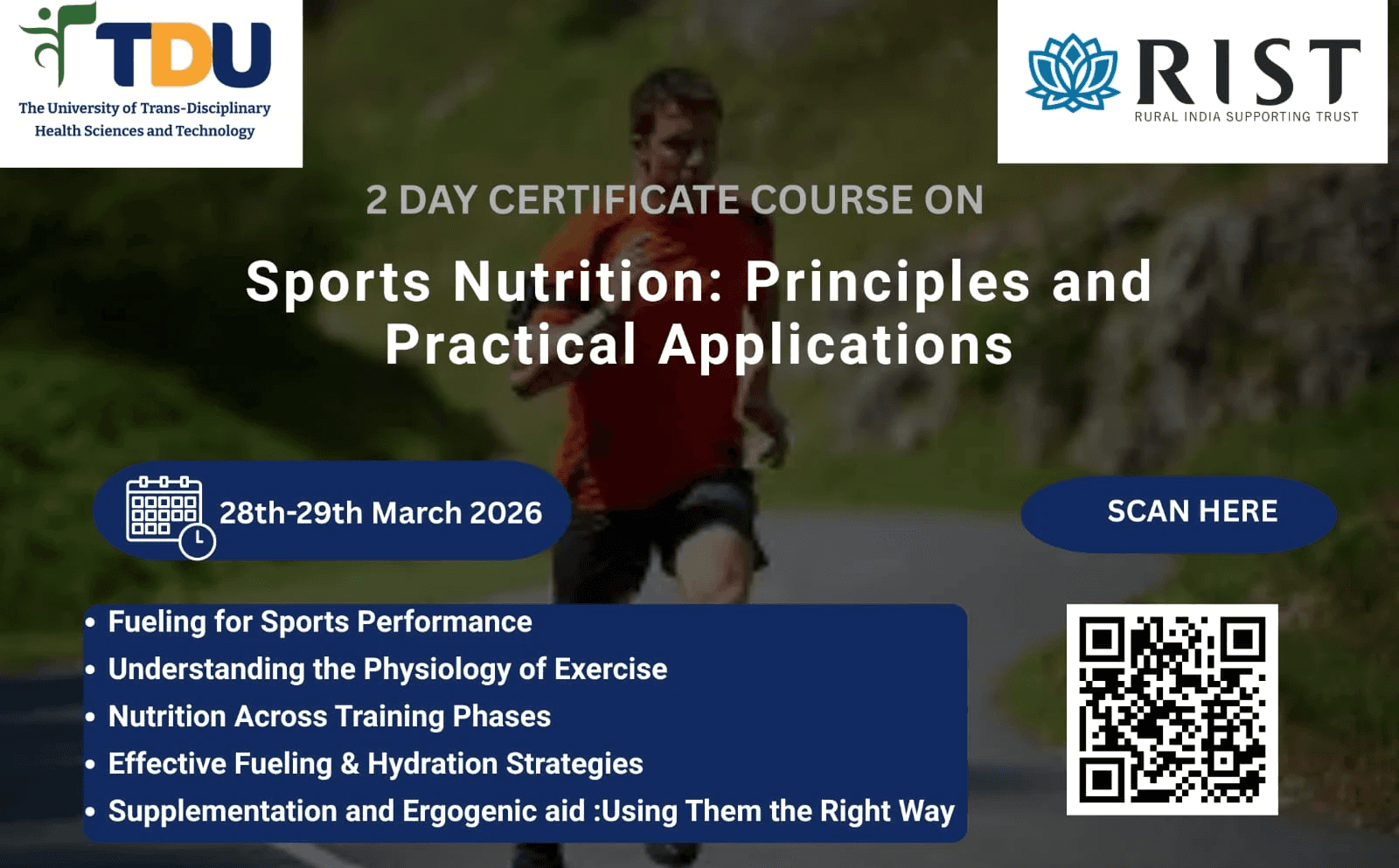 TDU
The University of Trans-Disciplinary Health Sciences and Technology

RIST
RURAL INDIA SUPPORTING TRUST

2 DAY CERTIFICATE COURSE ON

Sports Nutrition: Principles and Practical Applications

28th-29th March 2026

SCAN HERE

• Fueling for Sports Performance
• Understanding the Physiology of Exercise
• Nutrition Across Training Phases
• Effective Fueling & Hydration Strategies
• Supplementation and Ergogenic aid :Using Them the Right Way